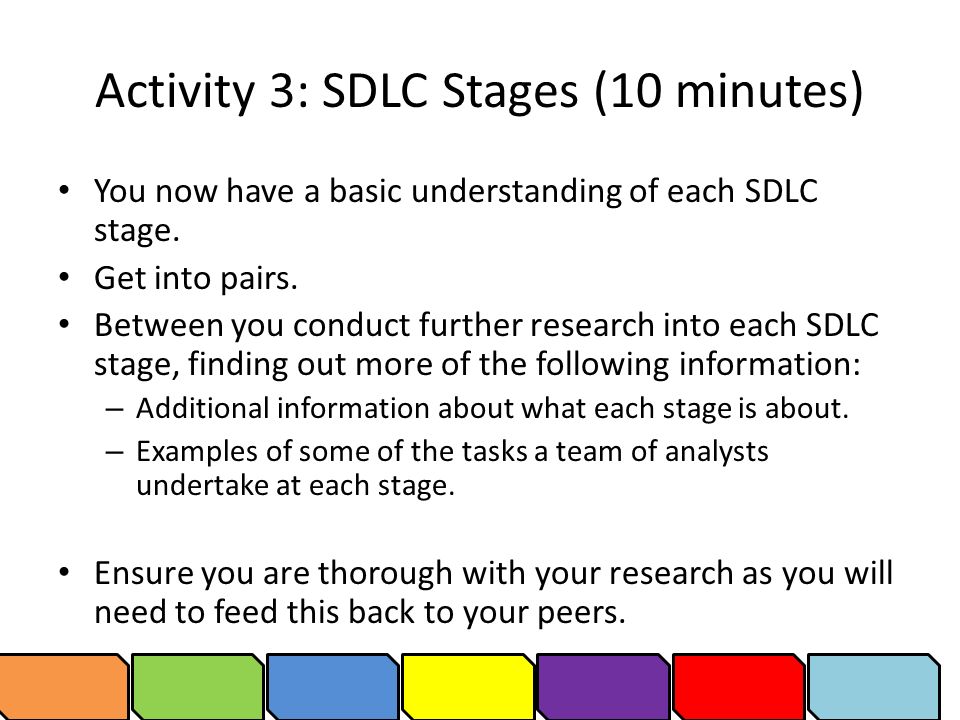 Activity 3: SDLC Stages (10 minutes)

• You now have a basic understanding of each SDLC stage.
• Get into pairs.
• Between you conduct further research into each SDLC stage, finding out more of the following information:
– Additional information about what each stage is about.
– Examples of some of the tasks a team of analysts undertake at each stage.

• Ensure you are thorough with your research as you will need to feed this back to your peers.